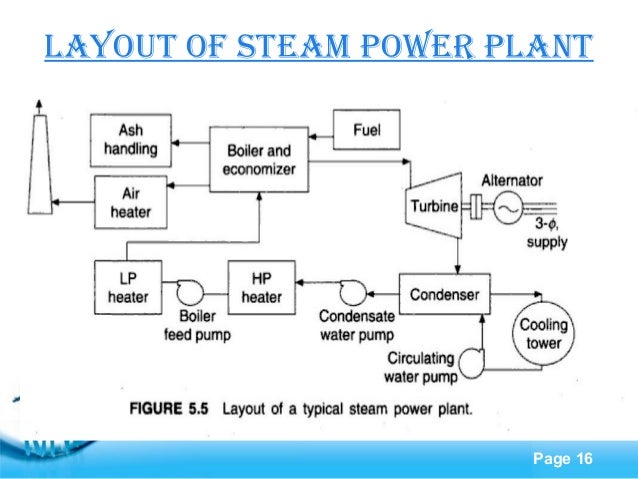 LAYOUT OF STEAM POWER PLANT

Ash handling

Boiler and economizer

Fuel

Air heater

Turbine

Alternator

3-$\phi$, supply

LP heater

Boiler feed pump

HP heater

Condensate water pump

Condenser

Cooling tower

Circulating water pump

FIGURE 5.5 Layout of a typical steam power plant.

Page 16